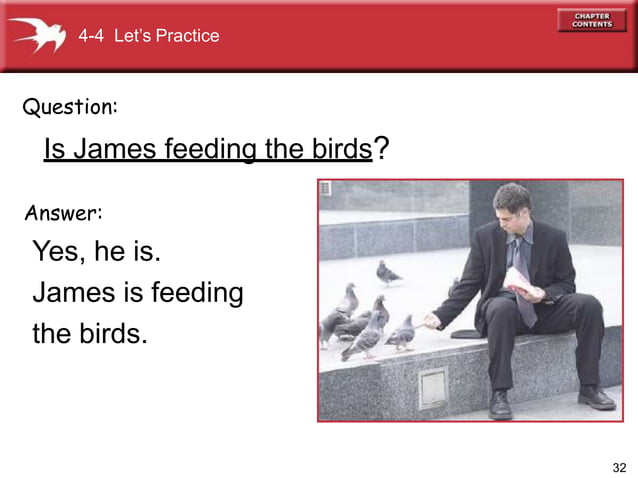 4-4 Let's Practice

CHAPTER CONTENTS

Question:

Is James feeding the birds?

Answer:

Yes, he is.

James is feeding the birds.

32